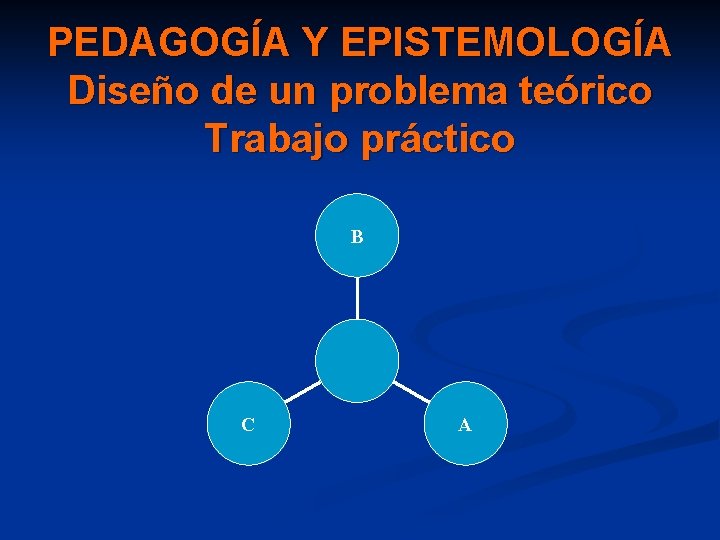 PEDAGOGÍA Y EPISTEMOLOGÍA
Diseño de un problema teórico
Trabajo práctico

B

C

A